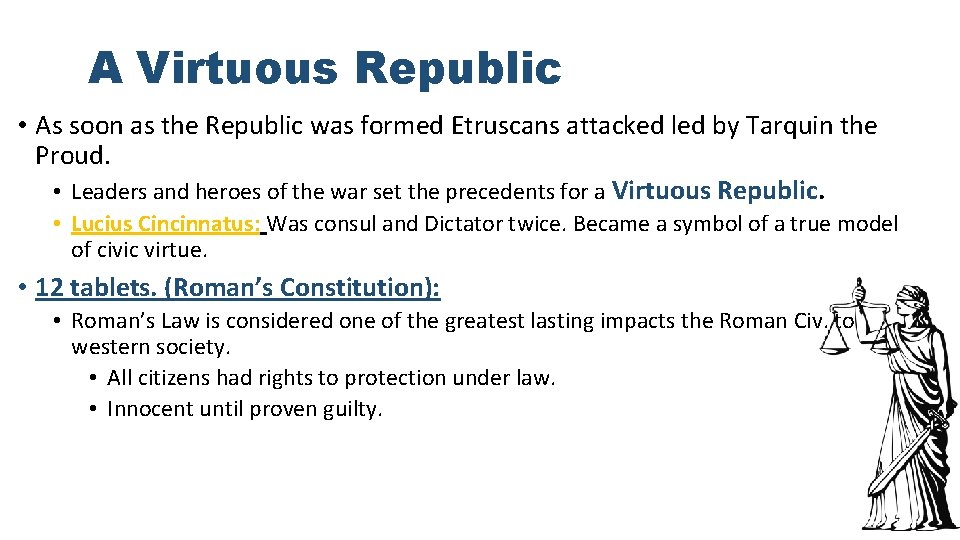 A Virtuous Republic

• As soon as the Republic was formed Etruscans attacked led by Tarquin the Proud.

• Leaders and heroes of the war set the precedents for a Virtuous Republic.

• Lucius Cincinnatus: Was consul and Dictator twice. Became a symbol of a true model of civic virtue.

• 12 tablets. (Roman's Constitution):

• Roman's Law is considered one of the greatest lasting impacts the Roman Civ. to western society.

• All citizens had rights to protection under law.

• Innocent until proven guilty.